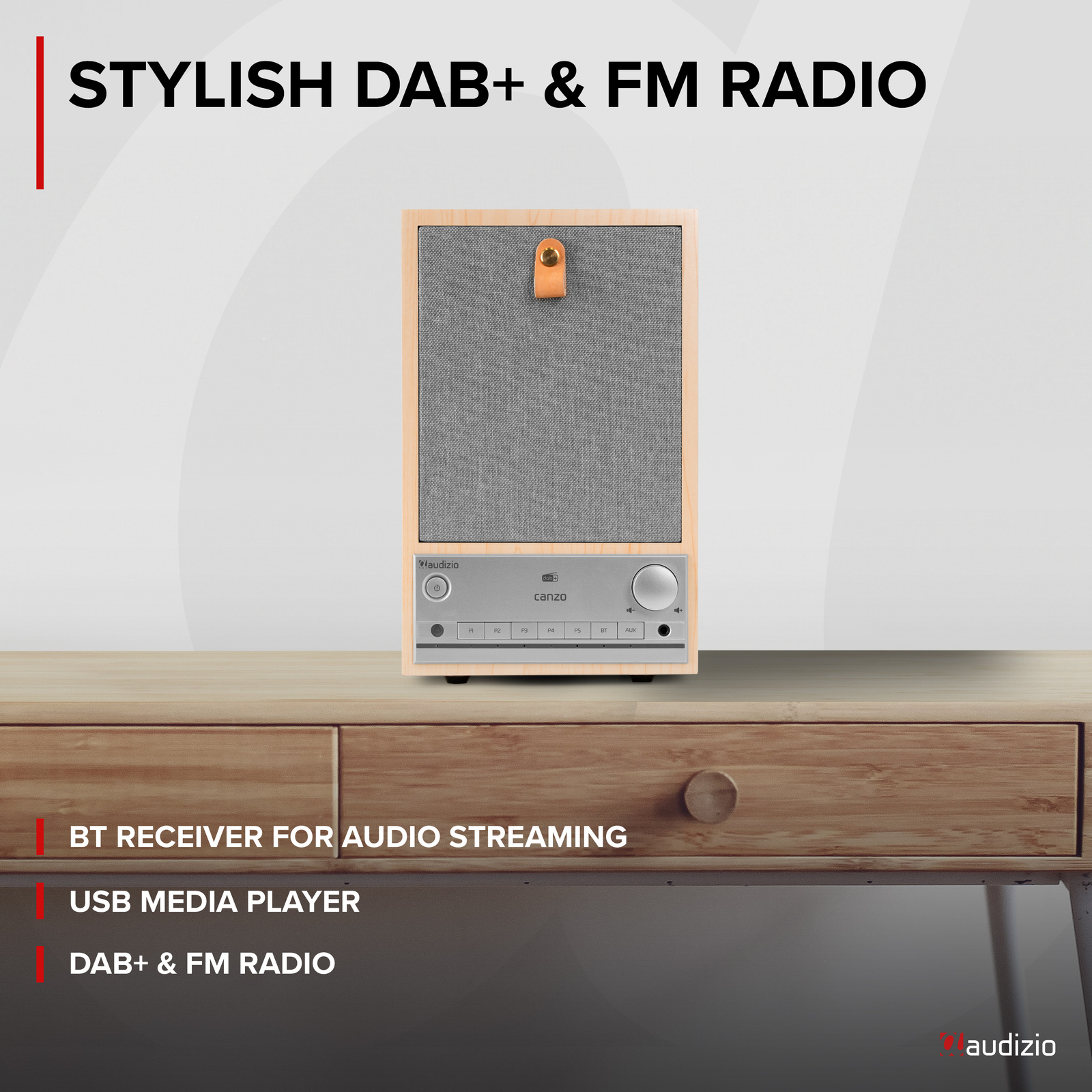 STYLISH DAB+ & FM RADIO

audizio

dab+

canzo

P1 P2 P3 P4 P5 BT AUX

BT RECEIVER FOR AUDIO STREAMING

USB MEDIA PLAYER

DAB+ & FM RADIO

audizio